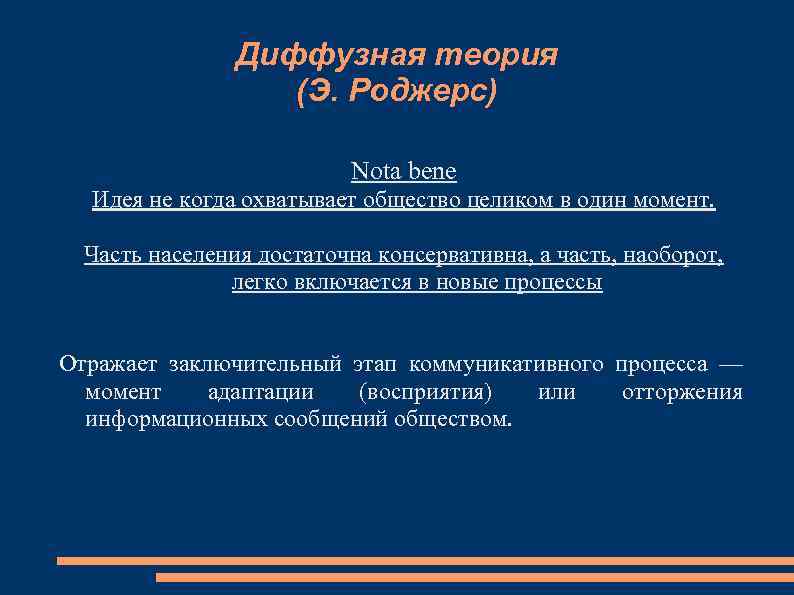 Диффузная теория
(Э. Роджерс)

Nota bene
Идея не когда охватывает общество целиком в один момент.

Часть населения достаточна консервативна, а часть, наоборот, легко включается в новые процессы

Отражает заключительный этап коммуникативного процесса — момент адаптации (восприятия) или отторжения информационных сообщений обществом.